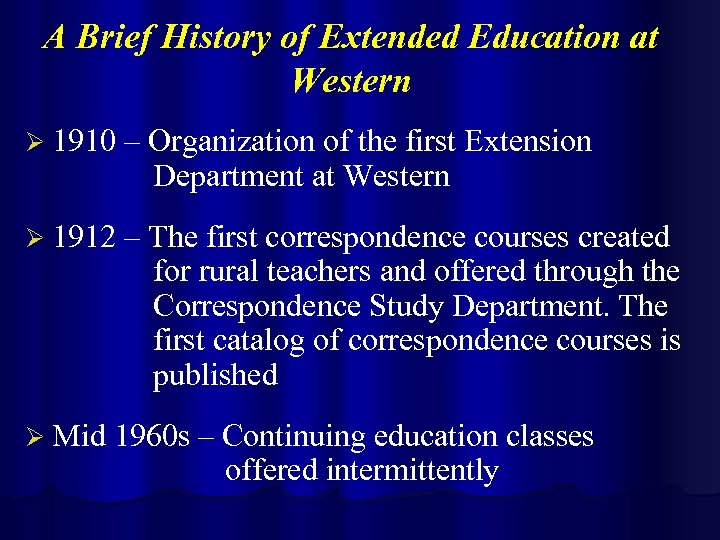 A Brief History of Extended Education at Western

➢ 1910 – Organization of the first Extension Department at Western

➢ 1912 – The first correspondence courses created for rural teachers and offered through the Correspondence Study Department. The first catalog of correspondence courses is published

➢ Mid 1960s – Continuing education classes offered intermittently